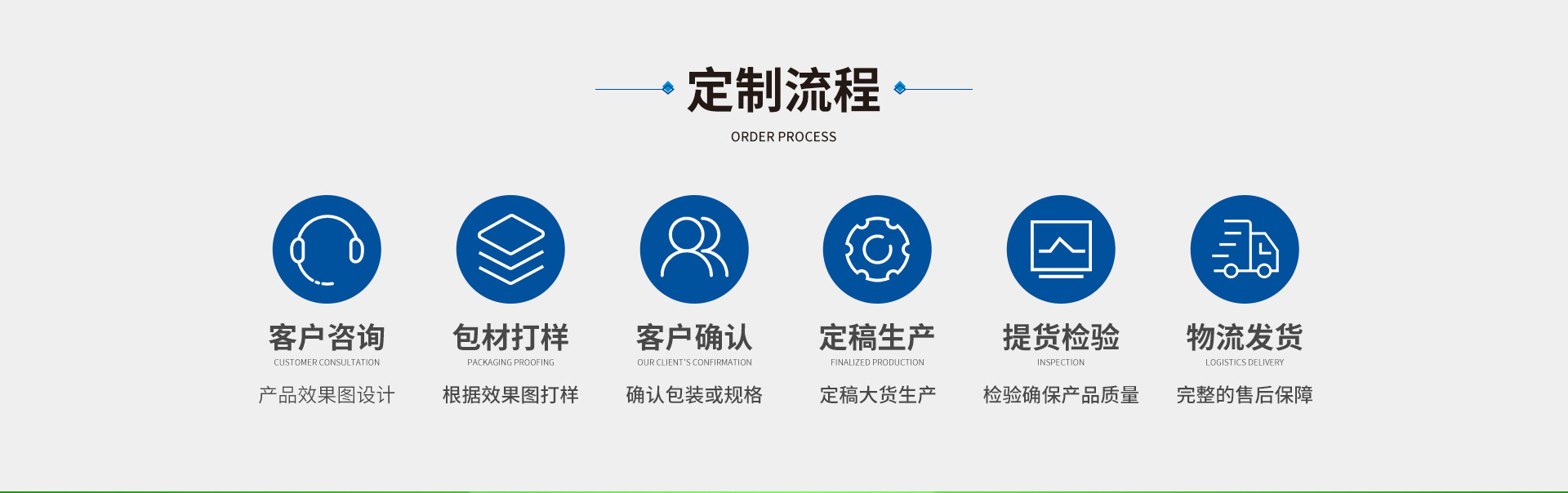 定制流程

ORDER PROCESS

客户咨询
CUSTOMER CONSULTATION
产品效果图设计

包材打样
PACKAGING PROOFING
根据效果图打样

客户确认
OUR CLIENT'S CONFIRMATION
确认包装或规格

定稿生产
FINALIZED PRODUCTION
定稿大货生产

提货检验
INSPECTION
检验确保产品质量

物流发货
LOGISTICS DELIVERY
完整的售后保障